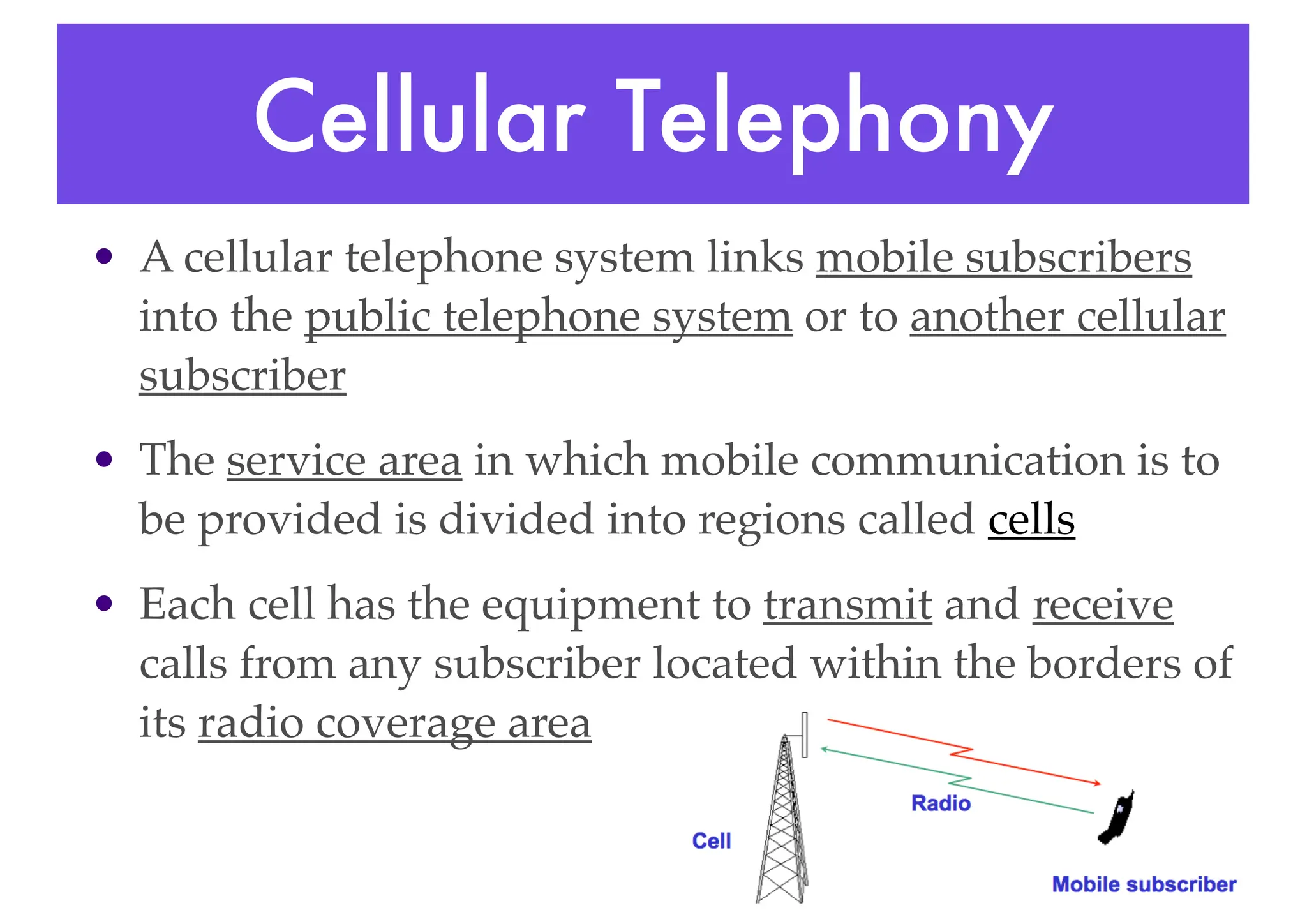 Cellular Telephony

• A cellular telephone system links mobile subscribers into the public telephone system or to another cellular subscriber

• The service area in which mobile communication is to be provided is divided into regions called cells

• Each cell has the equipment to transmit and receive calls from any subscriber located within the borders of its radio coverage area

Radio

Cell

Mobile subscriber